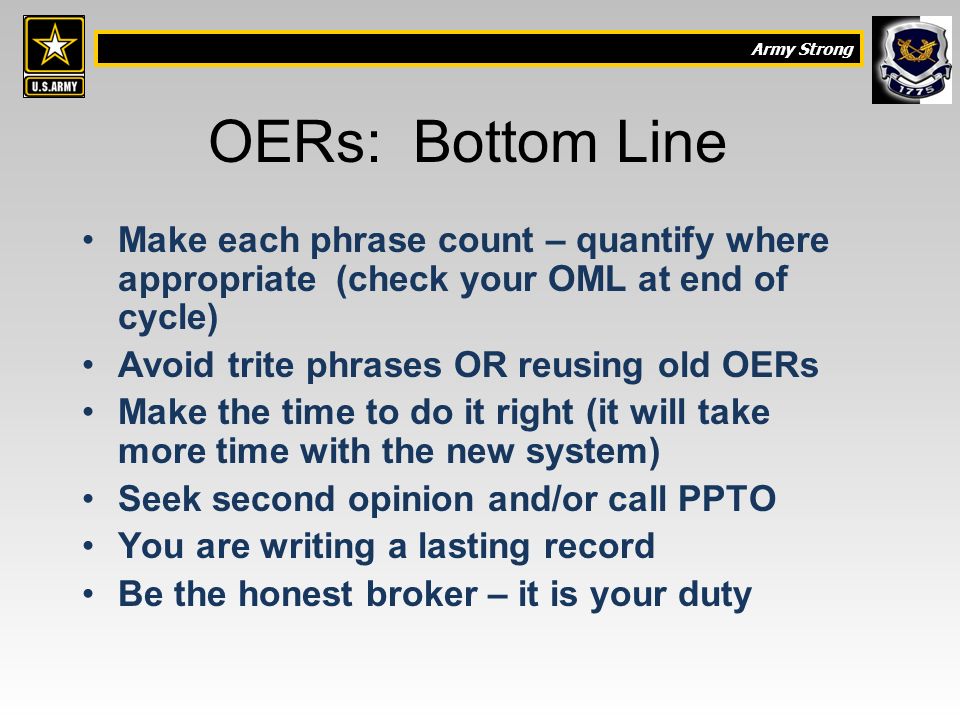 U.S.ARMY

Army Strong

1775

OERs: Bottom Line

• Make each phrase count – quantify where appropriate (check your OML at end of cycle)
• Avoid trite phrases OR reusing old OERs
• Make the time to do it right (it will take more time with the new system)
• Seek second opinion and/or call PPTO
• You are writing a lasting record
• Be the honest broker – it is your duty